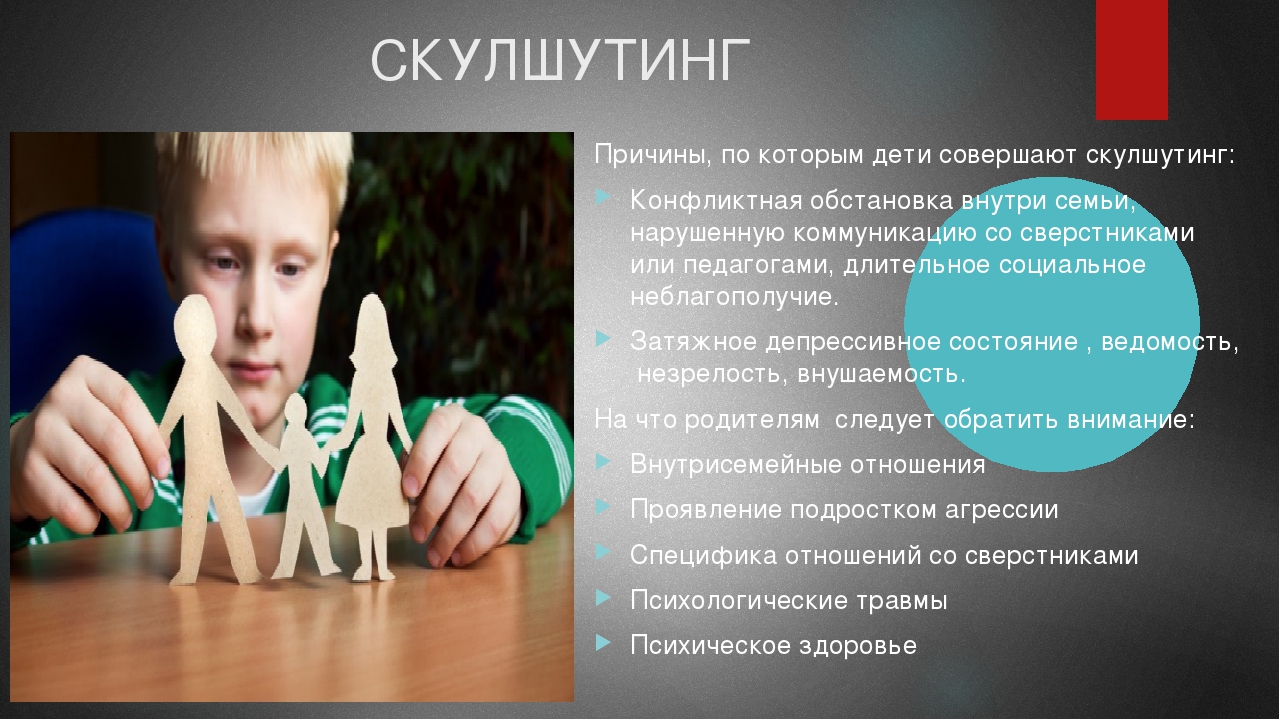 СКУЛШУТИНГ

Причины, по которым дети совершают скулшутинг:

Конфликтная обстановка внутри семьи, нарушенную коммуникацию со сверстниками или педагогами, длительное социальное неблагополучие.

Затяжное депрессивное состояние , ведомость, незрелость, внушаемость.

На что родителям следует обратить внимание:

Внутрисемейные отношения

Проявление подростком агрессии

Специфика отношений со сверстниками

Психологические травмы

Психическое здоровье